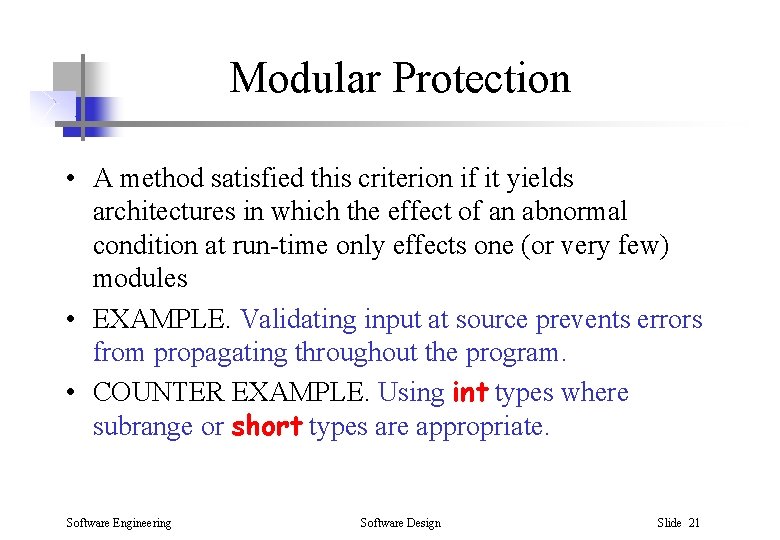 Modular Protection

• A method satisfied this criterion if it yields architectures in which the effect of an abnormal condition at run-time only effects one (or very few) modules

• EXAMPLE. Validating input at source prevents errors from propagating throughout the program.

• COUNTER EXAMPLE. Using int types where subrange or short types are appropriate.

Software Engineering

Software Design

Slide 21